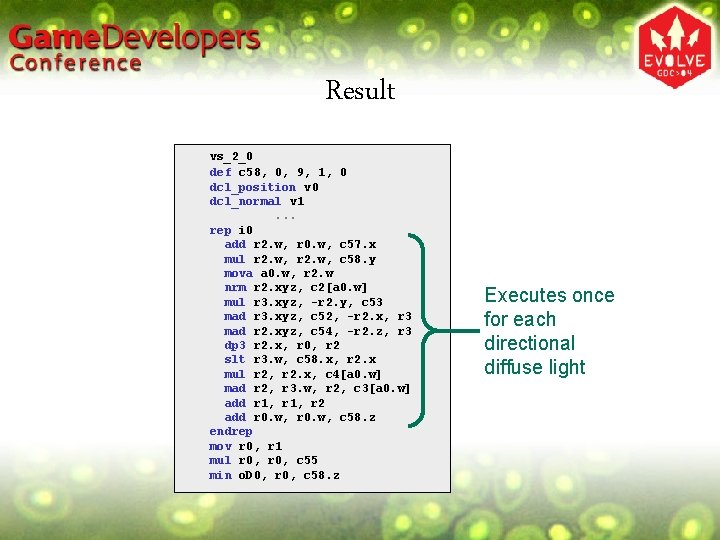 GameDevelopers Conference

EVOLVE GDC>04

Result

vs_2_0
def c58, 0, 9, 1, 0
dcl_position v0
dcl_normal v1
...
rep i0
add r2.w, r0.w, c57.x
mul r2.w, r2.w, c58.y
mova a0.w, r2.w
nrm r2.xyz, c2[a0.w]
mul r3.xyz, -r2.y, c53
mad r3.xyz, c52, -r2.x, r3
mad r2.xyz, c54, -r2.z, r3
dp3 r2.x, r0, r2
slt r3.w, c58.x, r2.x
mul r2, r2.x, c4[a0.w]
mad r2, r3.w, r2, c3[a0.w]
add r1, r1, r2
add r0.w, r0.w, c58.z
endrep
mov r0, r1
mul r0, r0, c55
min oD0, r0, c58.z

Executes once for each directional diffuse light